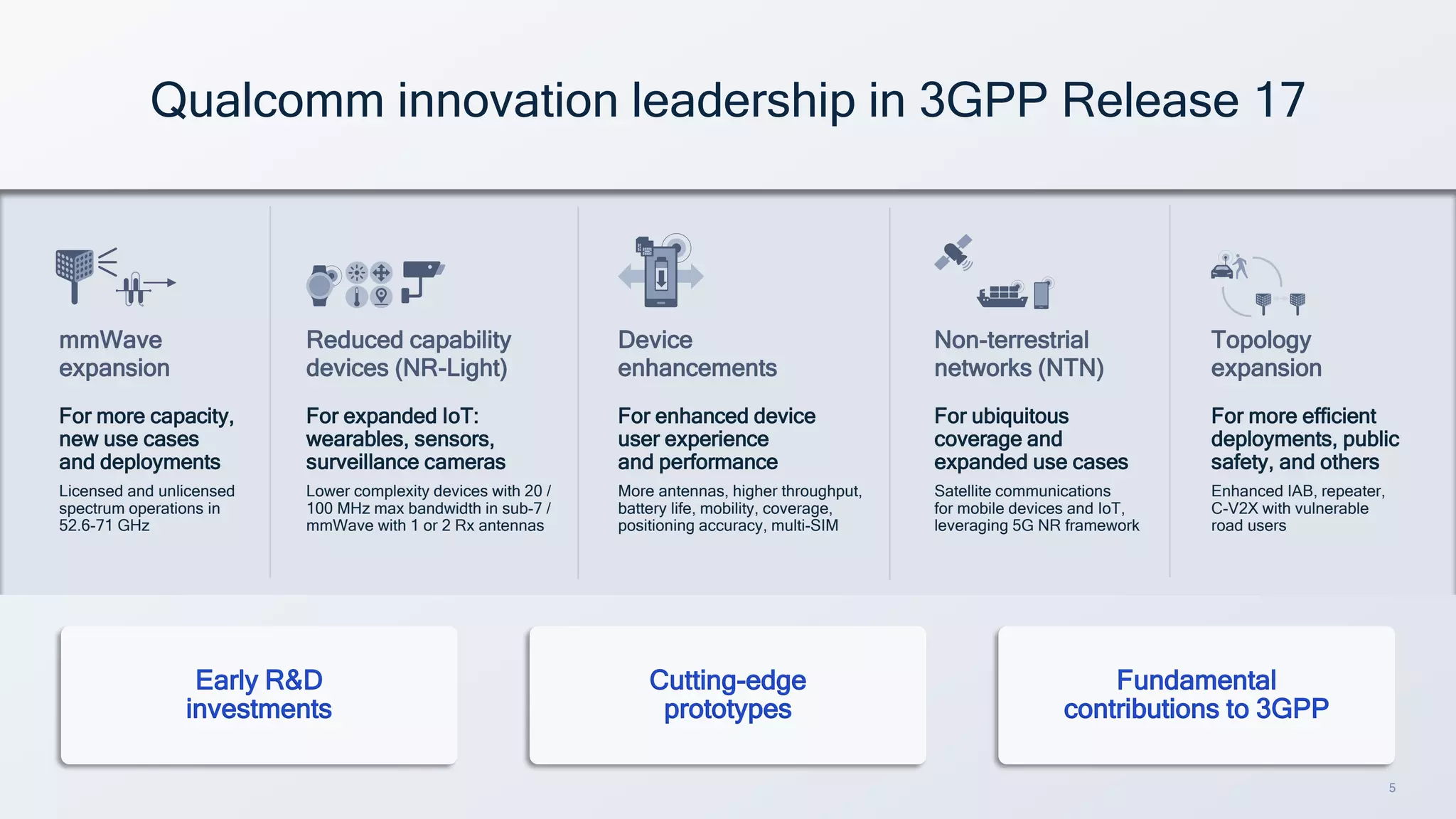 Qualcomm innovation leadership in 3GPP Release 17

mmWave expansion

For more capacity, new use cases and deployments

Licensed and unlicensed spectrum operations in 52.6-71 GHz

Reduced capability devices (NR-Light)

For expanded IoT: wearables, sensors, surveillance cameras

Lower complexity devices with 20 / 100 MHz max bandwidth in sub-7 / mmWave with 1 or 2 Rx antennas

Device enhancements

For enhanced device user experience and performance

More antennas, higher throughput, battery life, mobility, coverage, positioning accuracy, multi-SIM

Non-terrestrial networks (NTN)

For ubiquitous coverage and expanded use cases

Satellite communications for mobile devices and IoT, leveraging 5G NR framework

Topology expansion

For more efficient deployments, public safety, and others

Enhanced IAB, repeater, C-V2X with vulnerable road users

Early R&D investments

Cutting-edge prototypes

Fundamental contributions to 3GPP

5